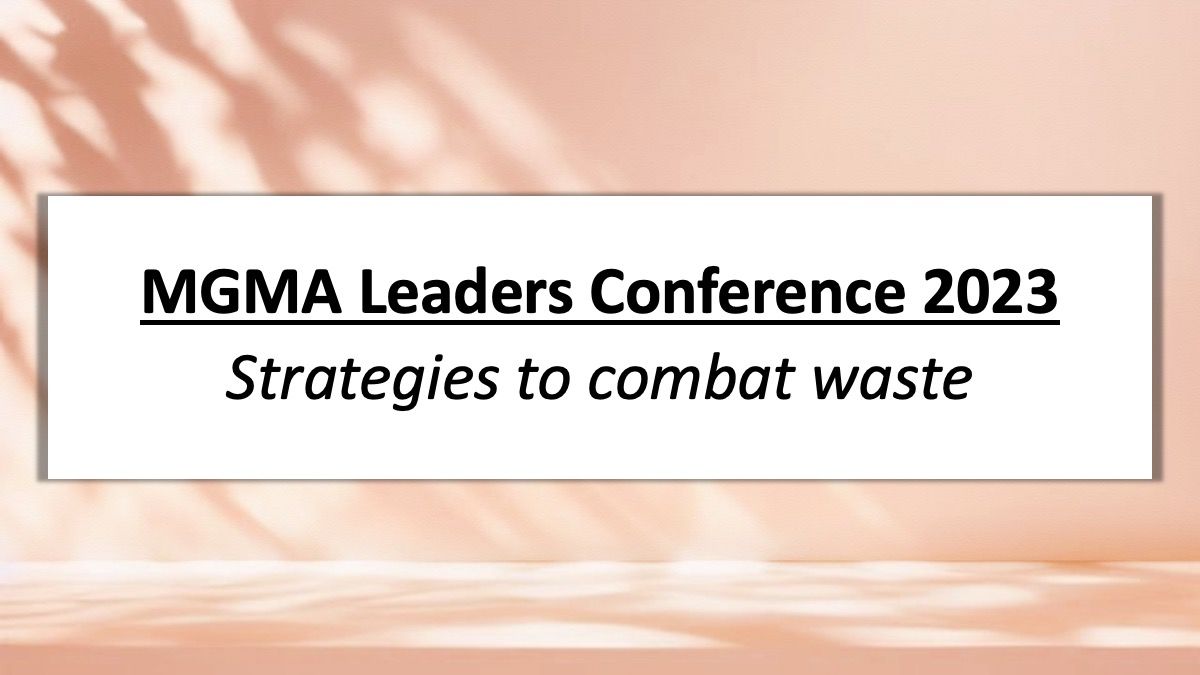 MGMA Leaders Conference 2023

Strategies to combat waste